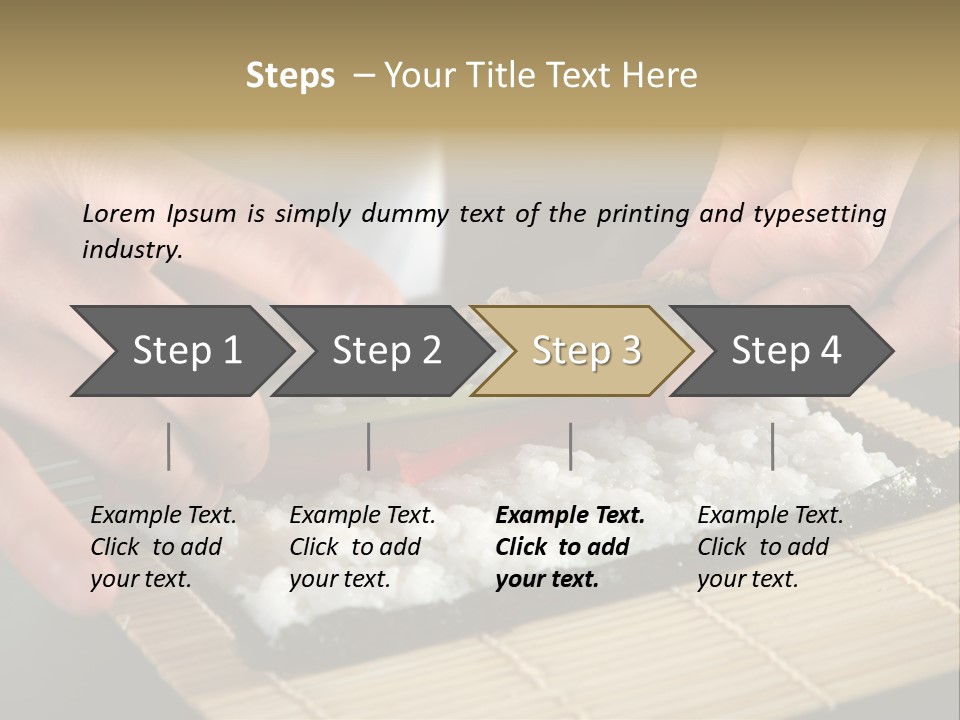 Steps – Your Title Text Here

Lorem Ipsum is simply dummy text of the printing and typesetting industry.

Step 1

Step 2

Step 3

Step 4

Example Text. Click to add your text.

Example Text. Click to add your text.

Example Text. Click to add your text.

Example Text. Click to add your text.